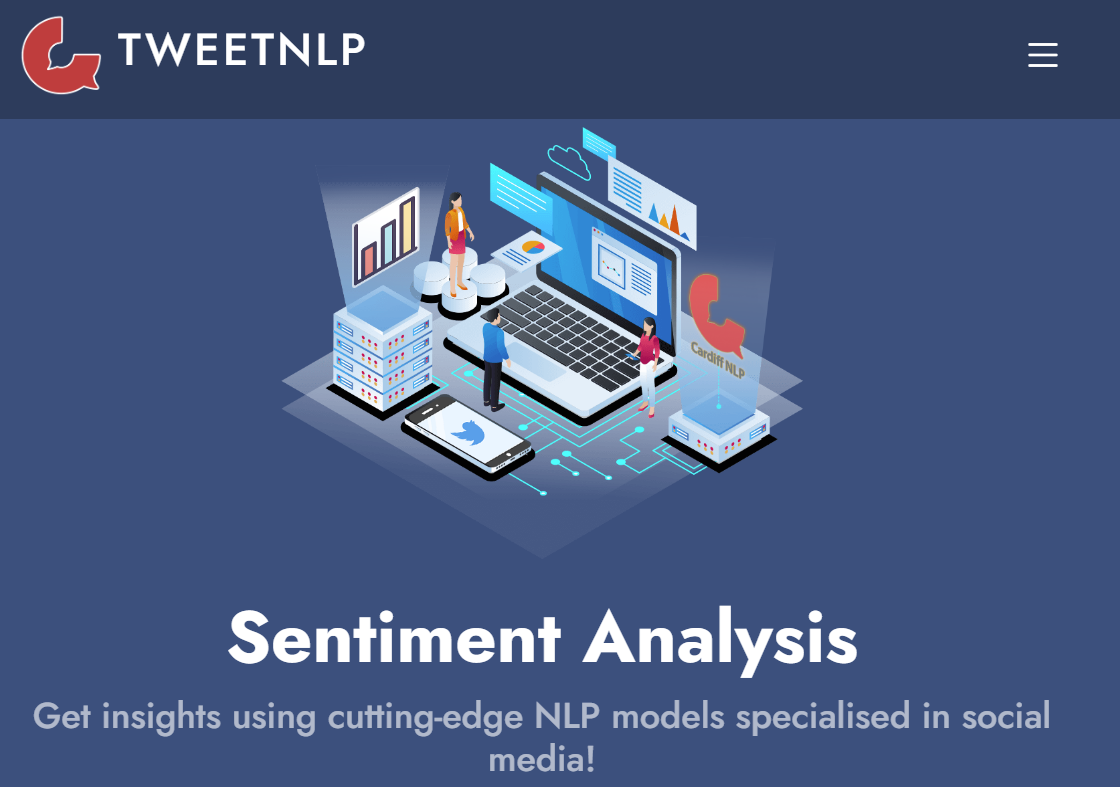 TWEETNLP

Cardiff NLP

Sentiment Analysis

Get insights using cutting-edge NLP models specialised in social media!